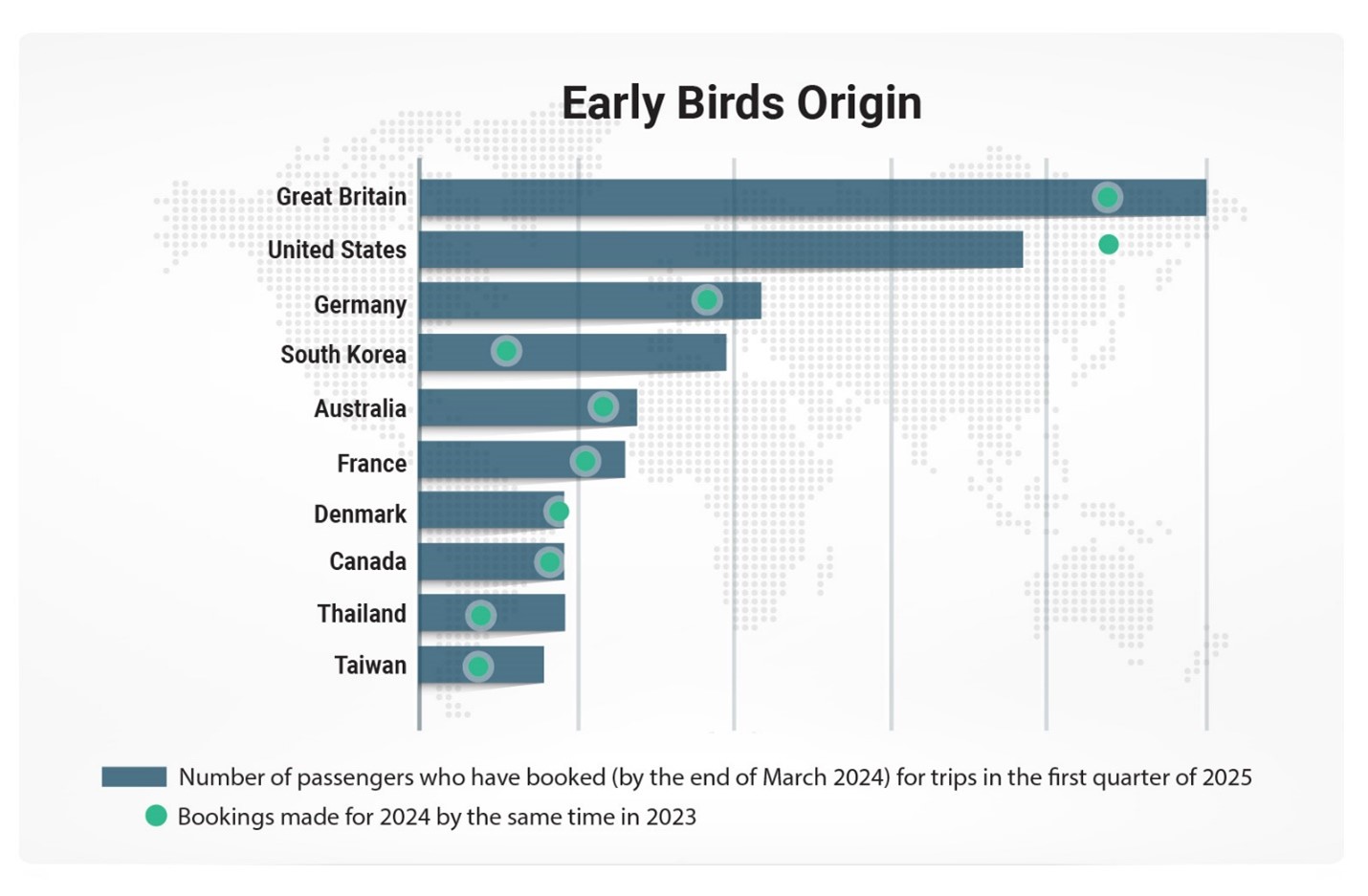 Early Birds Origin

Great Britain
United States
Germany
South Korea
Australia
France
Denmark
Canada
Thailand
Taiwan

Number of passengers who have booked (by the end of March 2024) for trips in the first quarter of 2025
Bookings made for 2024 by the same time in 2023